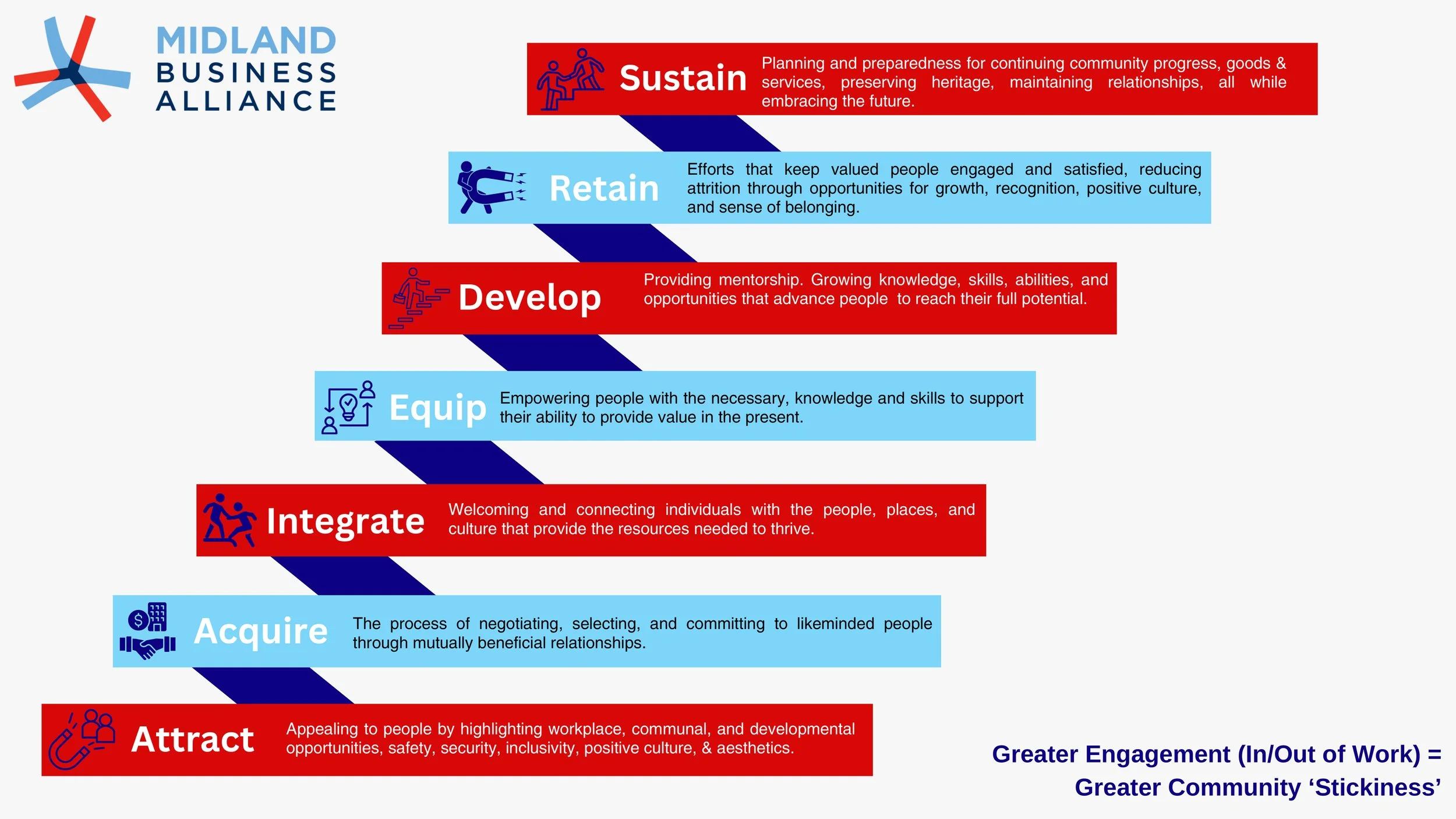 MIDLAND BUSINESS ALLIANCE

Sustain

Planning and preparedness for continuing community progress, goods & services, preserving heritage, maintaining relationships, all while embracing the future.

Retain

Efforts that keep valued people engaged and satisfied, reducing attrition through opportunities for growth, recognition, positive culture, and sense of belonging.

Develop

Providing mentorship. Growing knowledge, skills, abilities, and opportunities that advance people to reach their full potential.

Equip

Empowering people with the necessary, knowledge and skills to support their ability to provide value in the present.

Integrate

Welcoming and connecting individuals with the people, places, and culture that provide the resources needed to thrive.

Acquire

The process of negotiating, selecting, and committing to likeminded people through mutually beneficial relationships.

Attract

Appealing to people by highlighting workplace, communal, and developmental opportunities, safety, security, inclusivity, positive culture, & aesthetics.

Greater Engagement (In/Out of Work) = Greater Community ‘Stickiness’